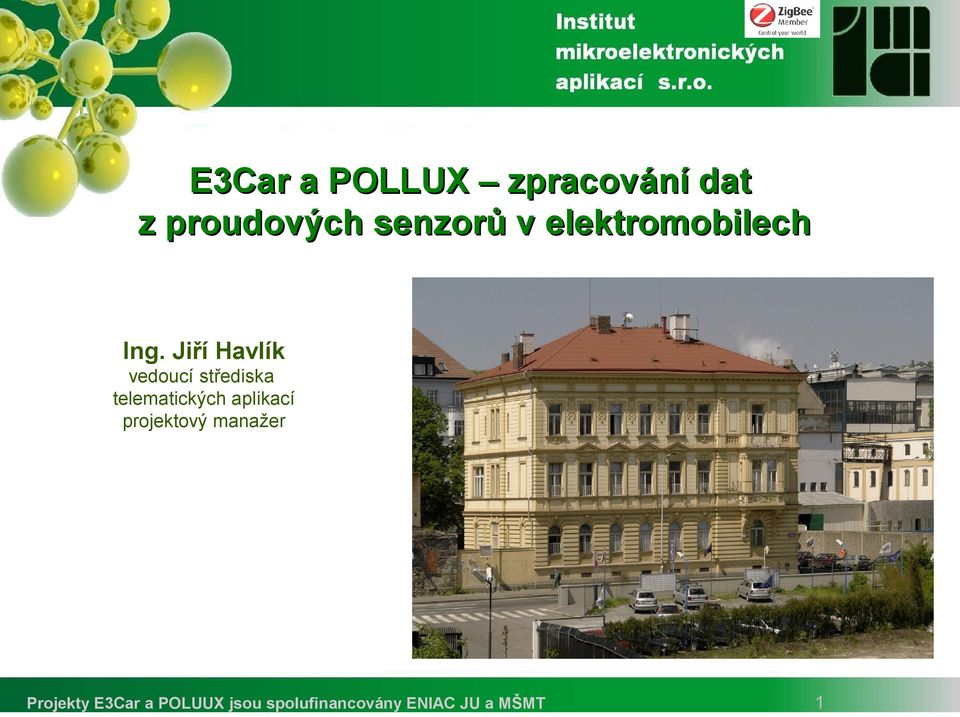 Institut
mikroelektronických
aplikací s.r.o.

ZigBee Member
Control your world

E3Car a POLLUX – zpracování dat
z proudových senzorů v elektromobilech

Ing. Jiří Havlík
vedoucí střediska
telematických aplikací
projektový manažer

Projekty E3Car a POLUUX jsou spolufinancovány ENIAC JU a MŠMT

1